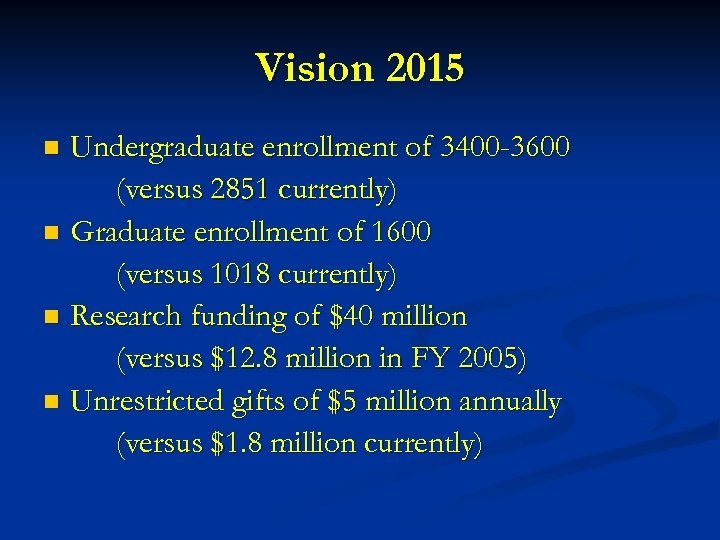 Vision 2015

- Undergraduate enrollment of 3400-3600
(versus 2851 currently)
- Graduate enrollment of 1600
(versus 1018 currently)
- Research funding of \$40 million
(versus \$12.8 million in FY 2005)
- Unrestricted gifts of \$5 million annually
(versus \$1.8 million currently)